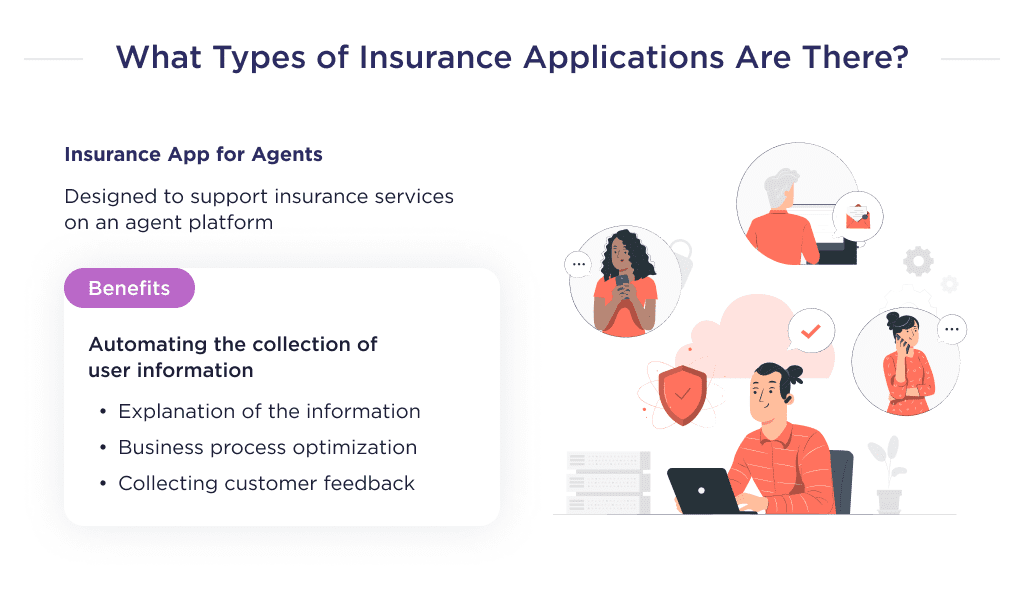 What Types of Insurance Applications Are There?

Insurance App for Agents

Designed to support insurance services on an agent platform

Benefits

Automating the collection of user information

• Explanation of the information
• Business process optimization
• Collecting customer feedback